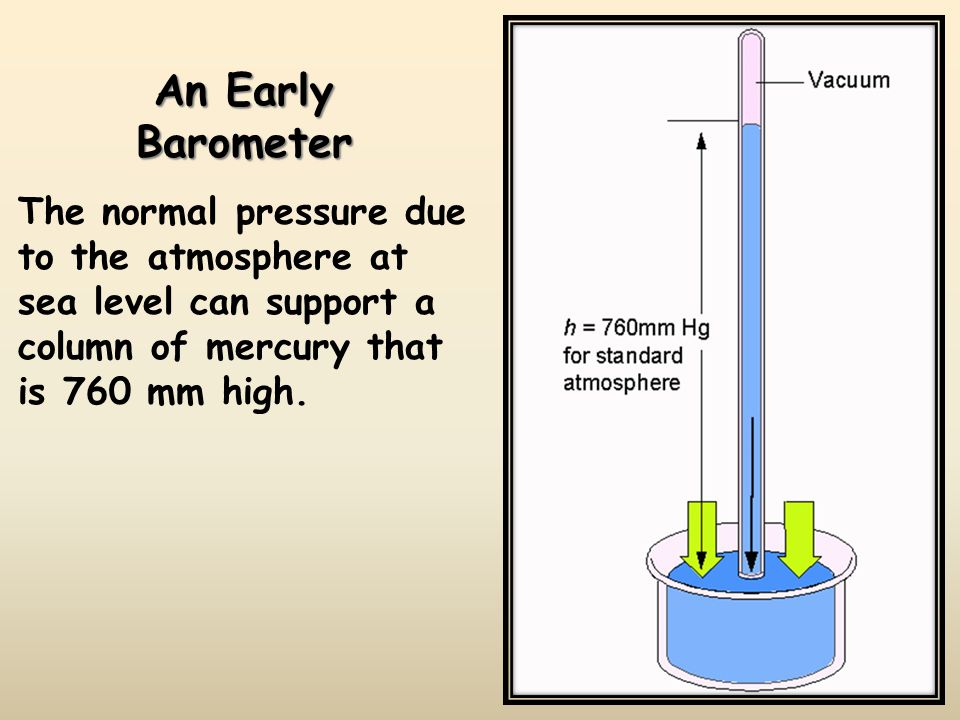 An Early Barometer

The normal pressure due to the atmosphere at sea level can support a column of mercury that is 760 mm high.

Vacuum

$h$ = 760mm Hg for standard atmosphere